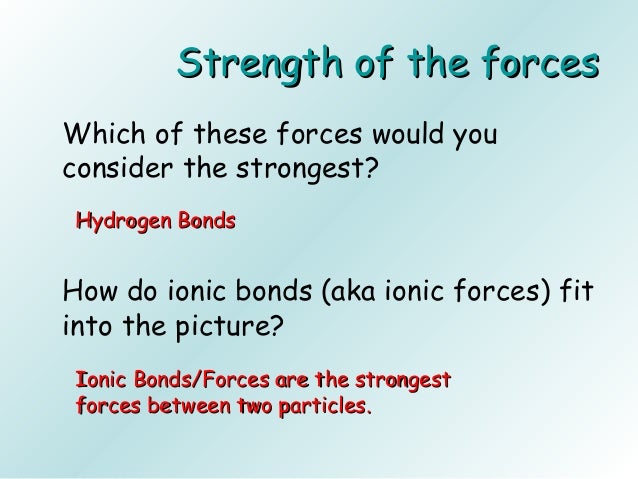 Strength of the forces

Which of these forces would you consider the strongest?

Hydrogen Bonds

How do ionic bonds (aka ionic forces) fit into the picture?

Ionic Bonds/Forces are the strongest forces between two particles.